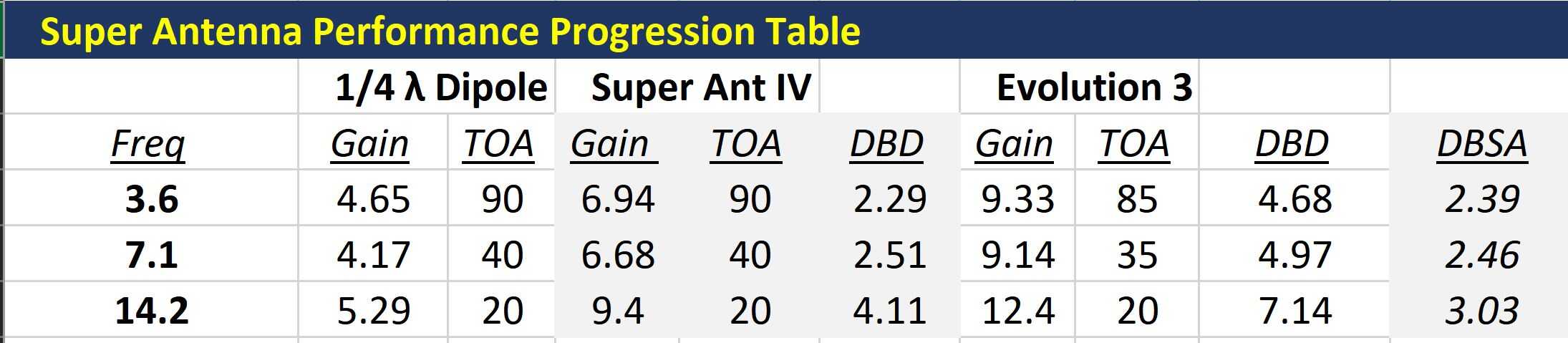 Super Antenna Performance Progression Table

| | 1/4 λ Dipole | | Super Ant IV | | | Evolution 3 | | | |
|---|---|---|---|---|---|---|---|---|---|
| Freq | Gain | TOA | Gain | TOA | DBD | Gain | TOA | DBD | DBSA |
| 3.6 | 4.65 | 90 | 6.94 | 90 | 2.29 | 9.33 | 85 | 4.68 | 2.39 |
| 7.1 | 4.17 | 40 | 6.68 | 40 | 2.51 | 9.14 | 35 | 4.97 | 2.46 |
| 14.2 | 5.29 | 20 | 9.4 | 20 | 4.11 | 12.4 | 20 | 7.14 | 3.03 |